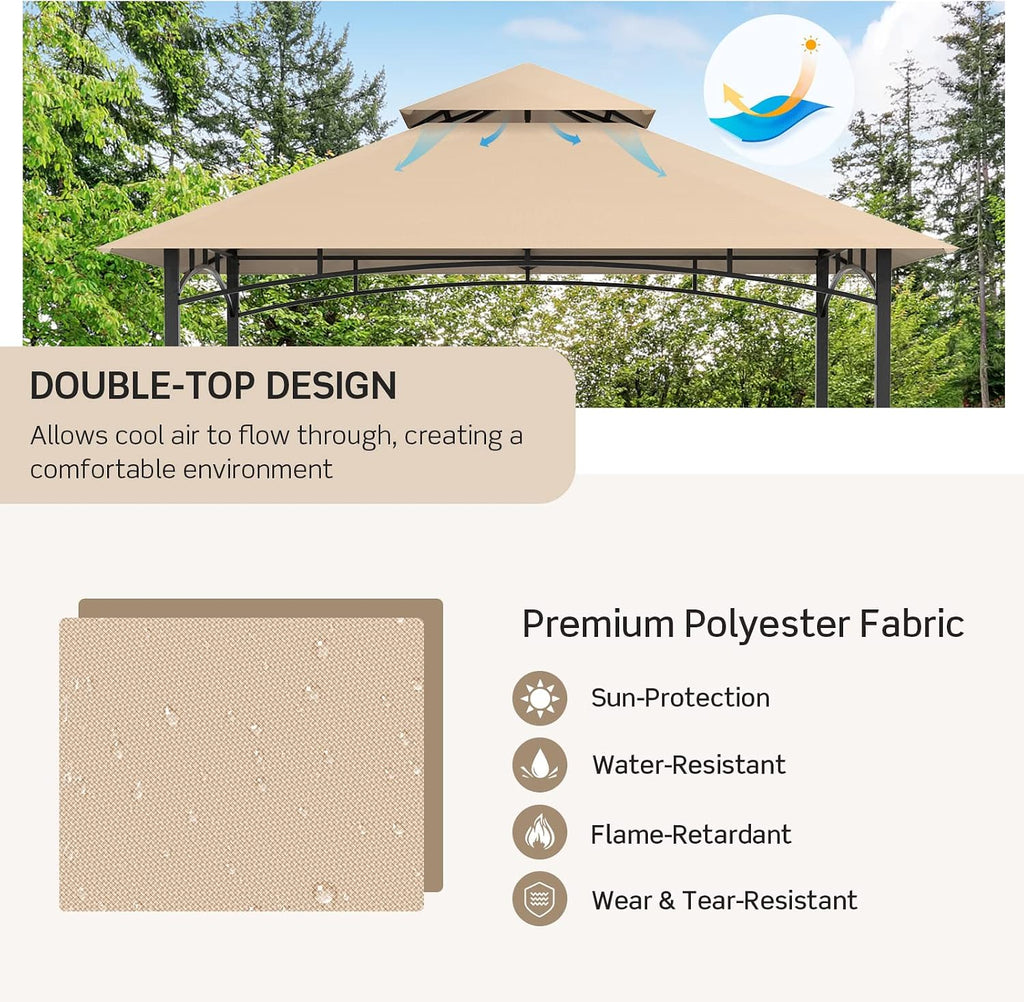 DOUBLE-TOP DESIGN
Allows cool air to flow through, creating a comfortable environment

Premium Polyester Fabric

Sun-Protection

Water-Resistant

Flame-Retardant

Wear & Tear-Resistant